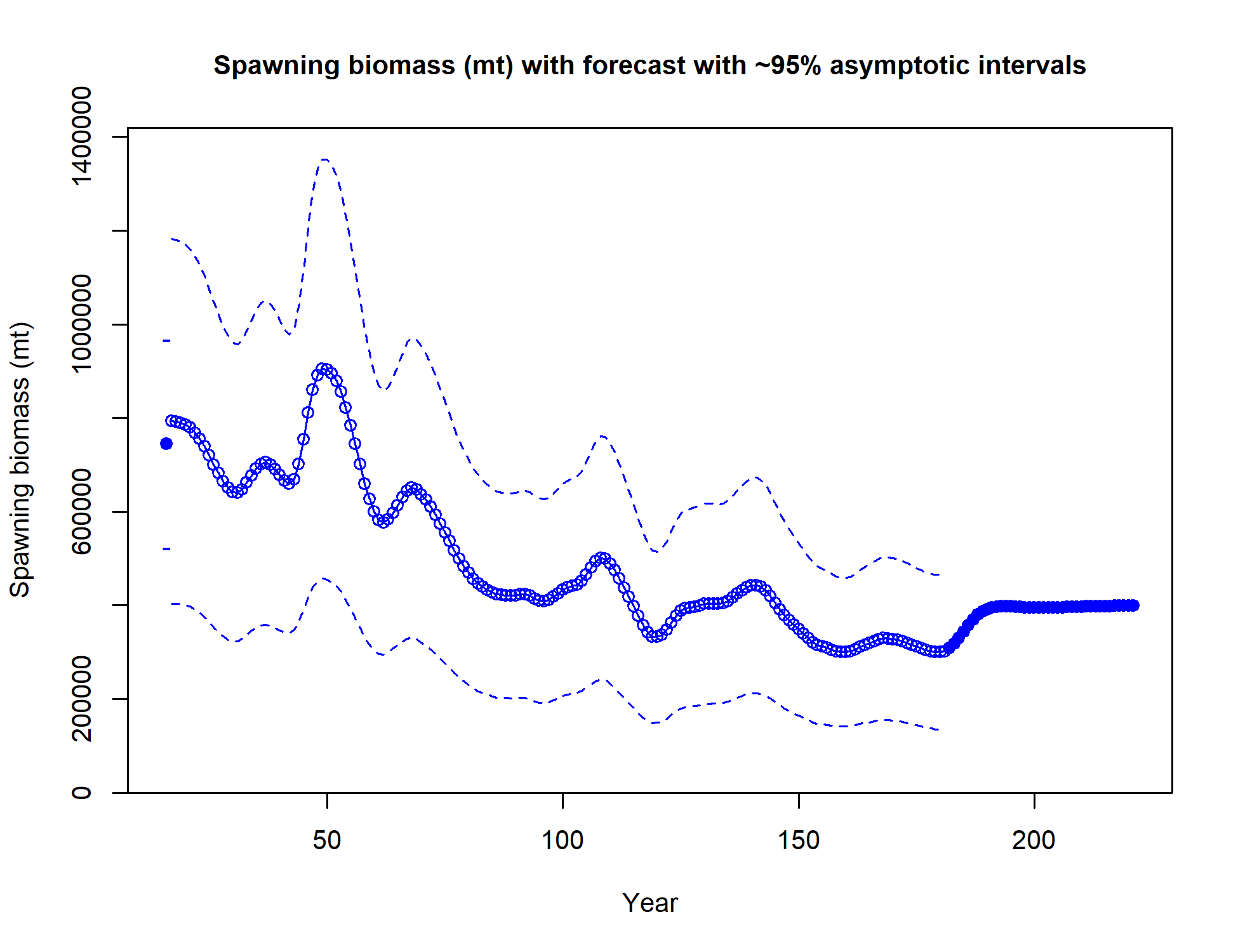 Spawning biomass (mt) with forecast with ~95% asymptotic intervals

Spawning biomass (mt)

0
200000
600000
1000000
1400000

50
100
150
200

Year